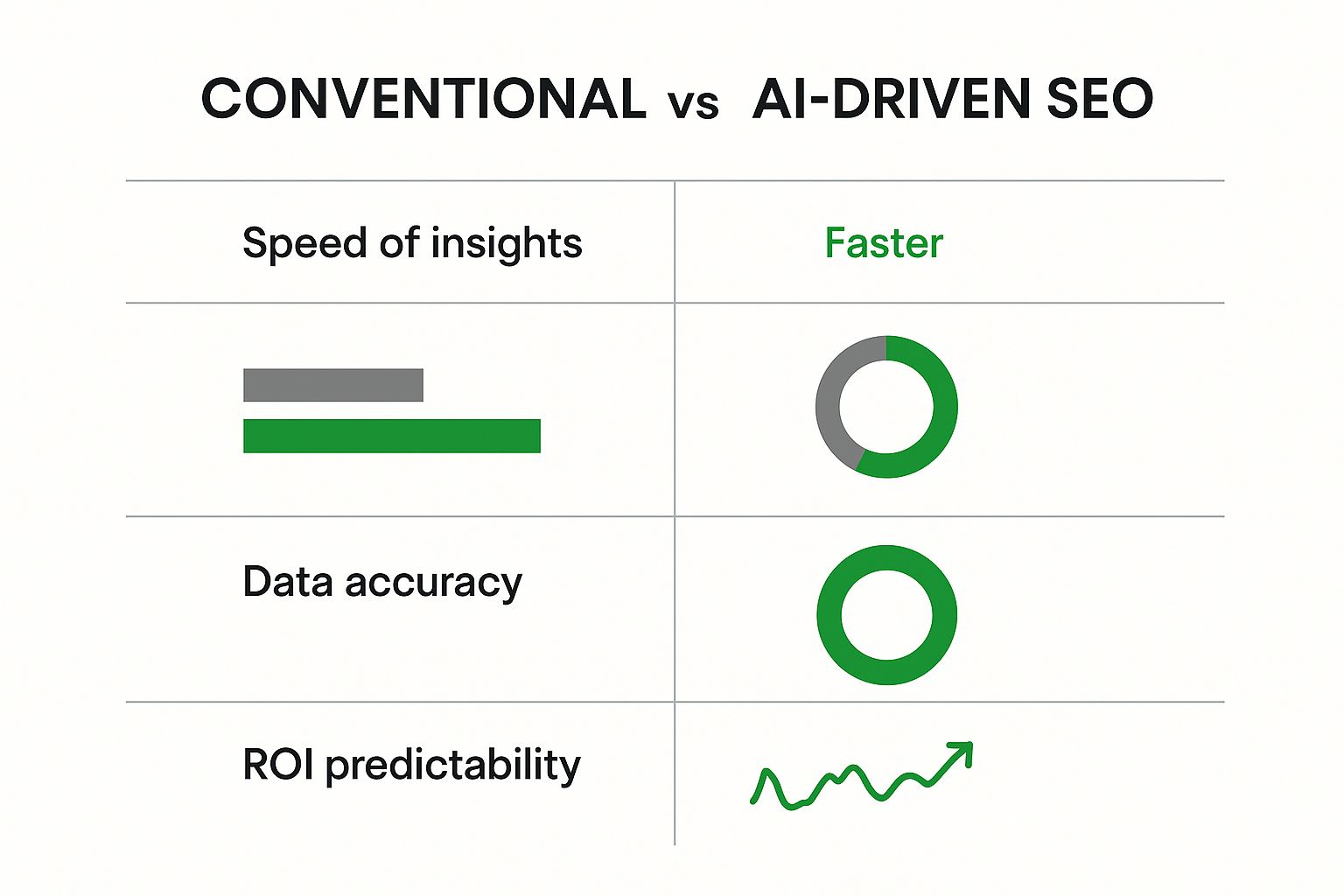 CONVENTIONAL vs AI-DRIVEN SEO

| Speed of insights | Faster |
|---|---|
| | |
| Data accuracy | |
| ROI predictability | |